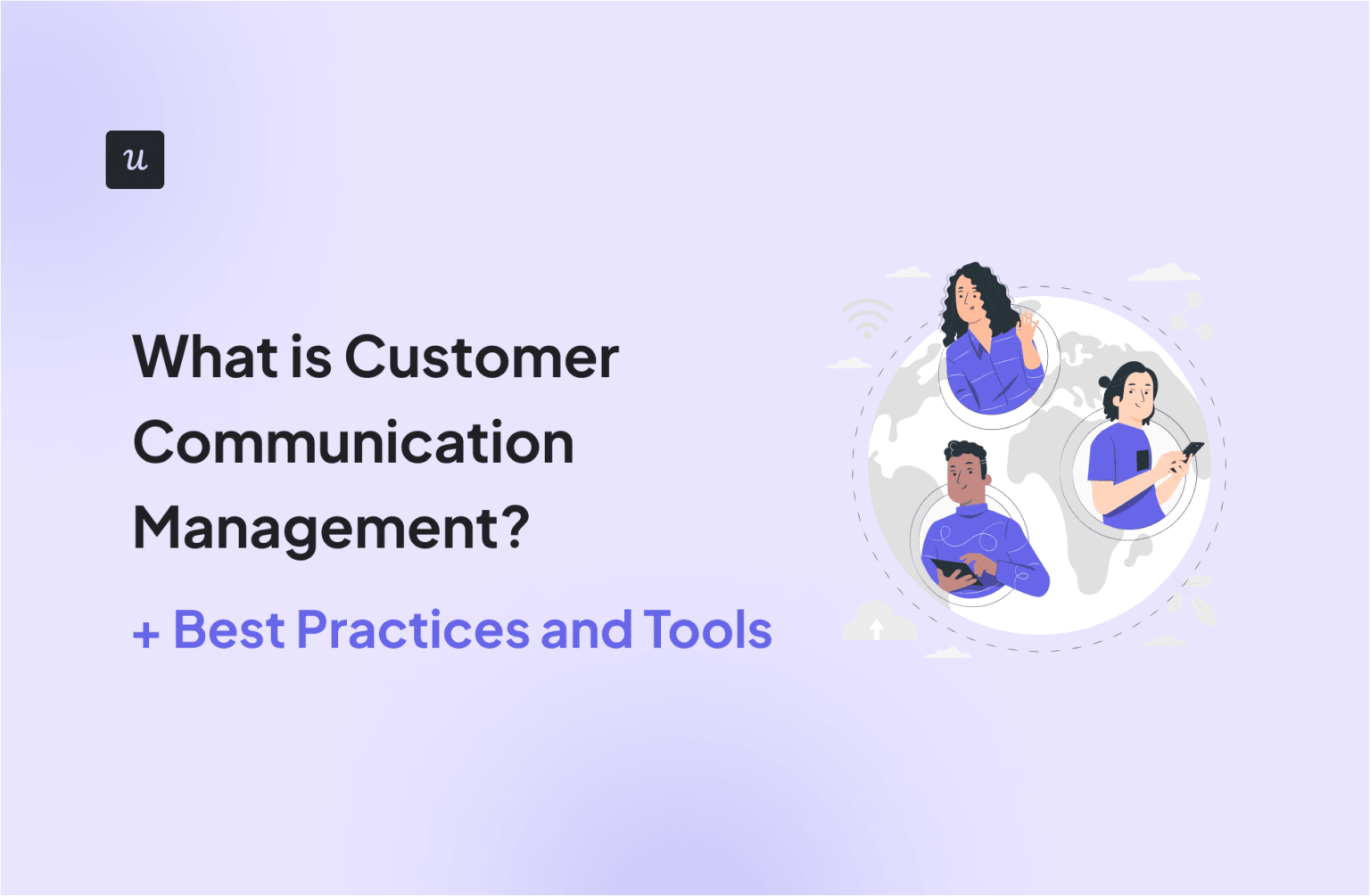 u

What is Customer Communication Management?

+ Best Practices and Tools